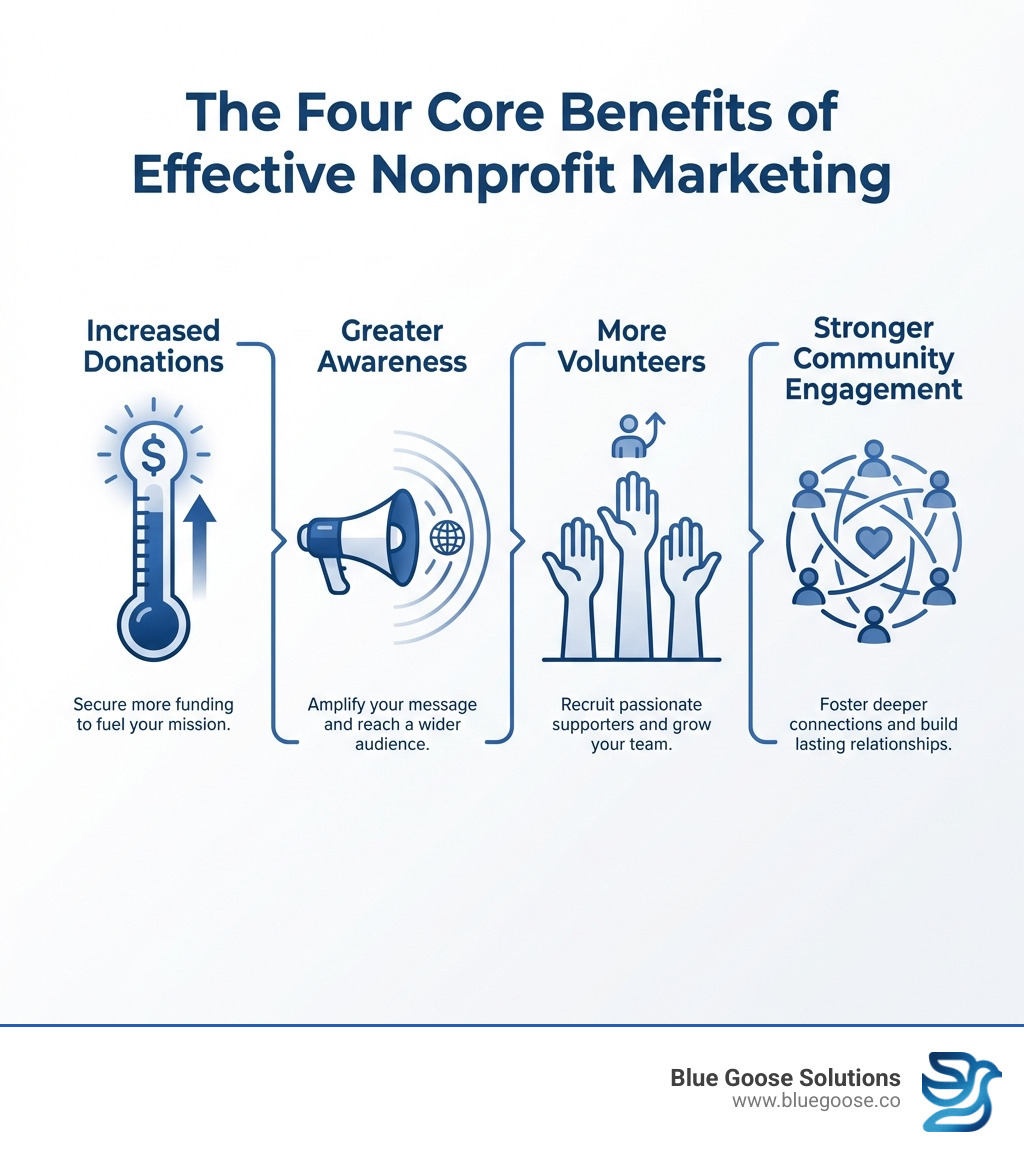 The Four Core Benefits of Effective Nonprofit Marketing

Increased Donations

$

Secure more funding to fuel your mission.

Greater Awareness

Amplify your message and reach a wider audience.

More Volunteers

Recruit passionate supporters and grow your team.

Stronger Community Engagement

Foster deeper connections and build lasting relationships.

Blue Goose Solutions
www.bluegoose.co